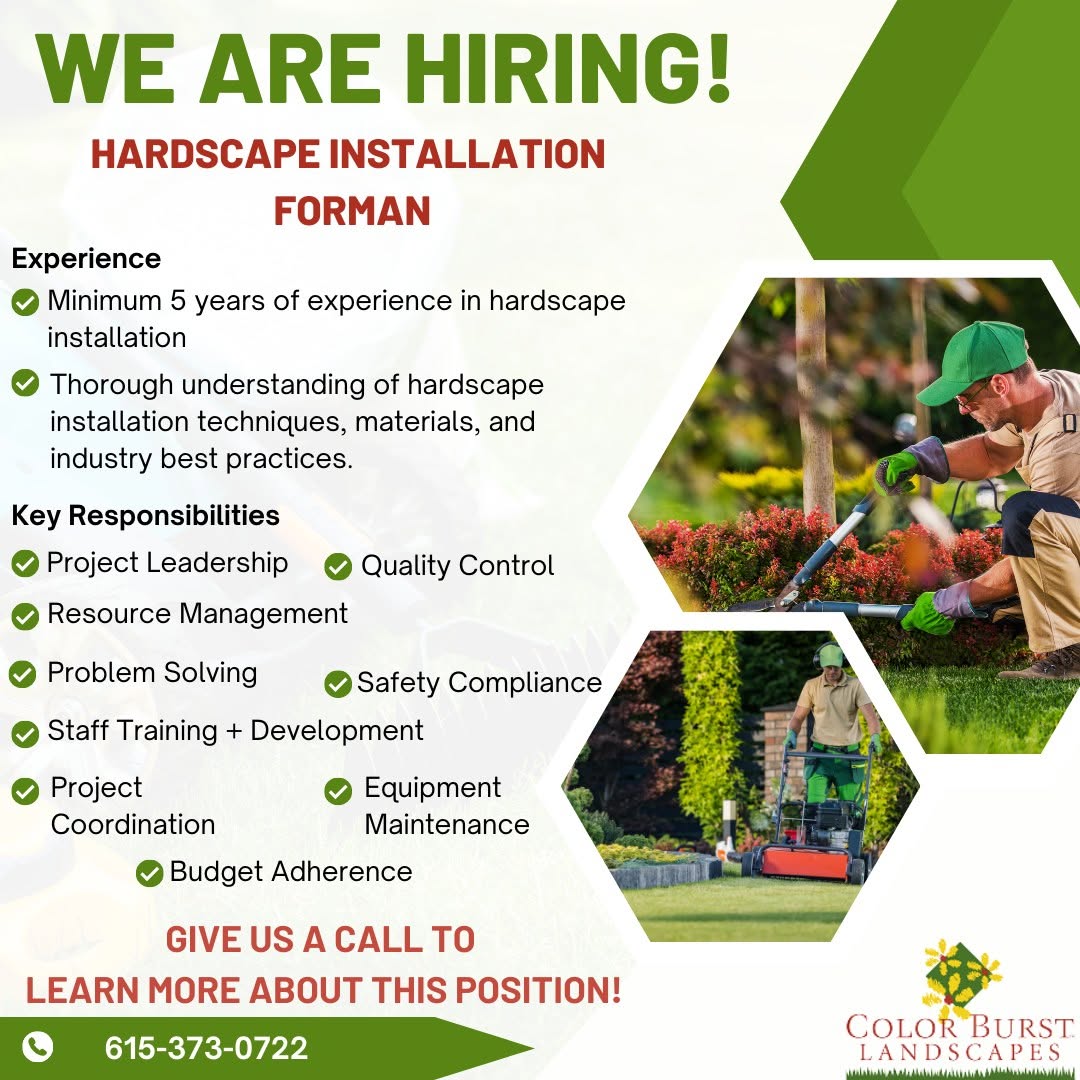 WE ARE HIRING!

HARDSCAPE INSTALLATION FORMAN

Experience

Minimum 5 years of experience in hardscape installation

Thorough understanding of hardscape installation techniques, materials, and industry best practices.

Key Responsibilities

Project Leadership

Quality Control

Resource Management

Problem Solving

Safety Compliance

Staff Training + Development

Project Coordination

Equipment Maintenance

Budget Adherence

GIVE US A CALL TO LEARN MORE ABOUT THIS POSITION!

615-373-0722

COLOR BURST LANDSCAPES